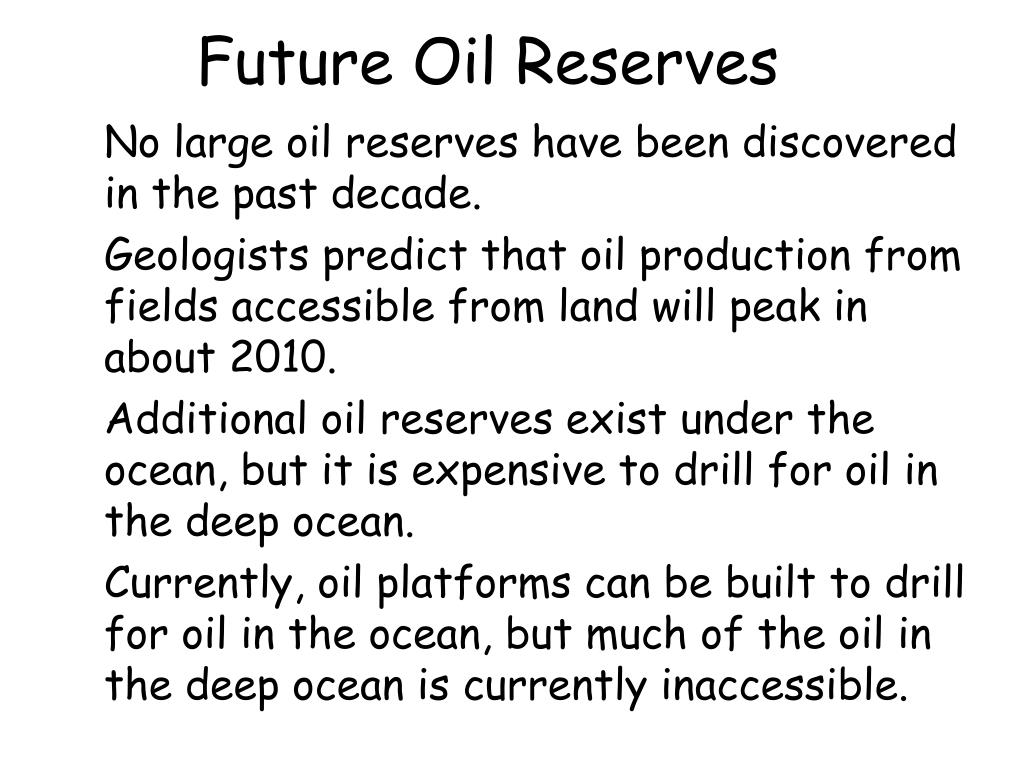 Future Oil Reserves

No large oil reserves have been discovered in the past decade.

Geologists predict that oil production from fields accessible from land will peak in about 2010.

Additional oil reserves exist under the ocean, but it is expensive to drill for oil in the deep ocean.

Currently, oil platforms can be built to drill for oil in the ocean, but much of the oil in the deep ocean is currently inaccessible.